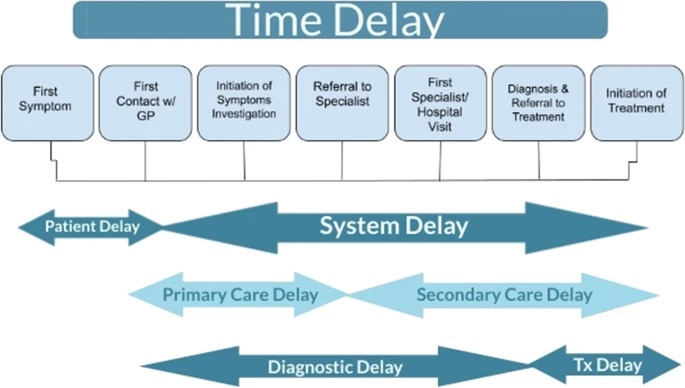 Time Delay

First Symptom

First Contact w/ GP

Initiation of Symptoms Investigation

Referral to Specialist

First Specialist/ Hospital Visit

Diagnosis & Referral to Treatment

Initiation of Treatment

Patient Delay

System Delay

Primary Care Delay

Secondary Care Delay

Diagnostic Delay

Tx Delay